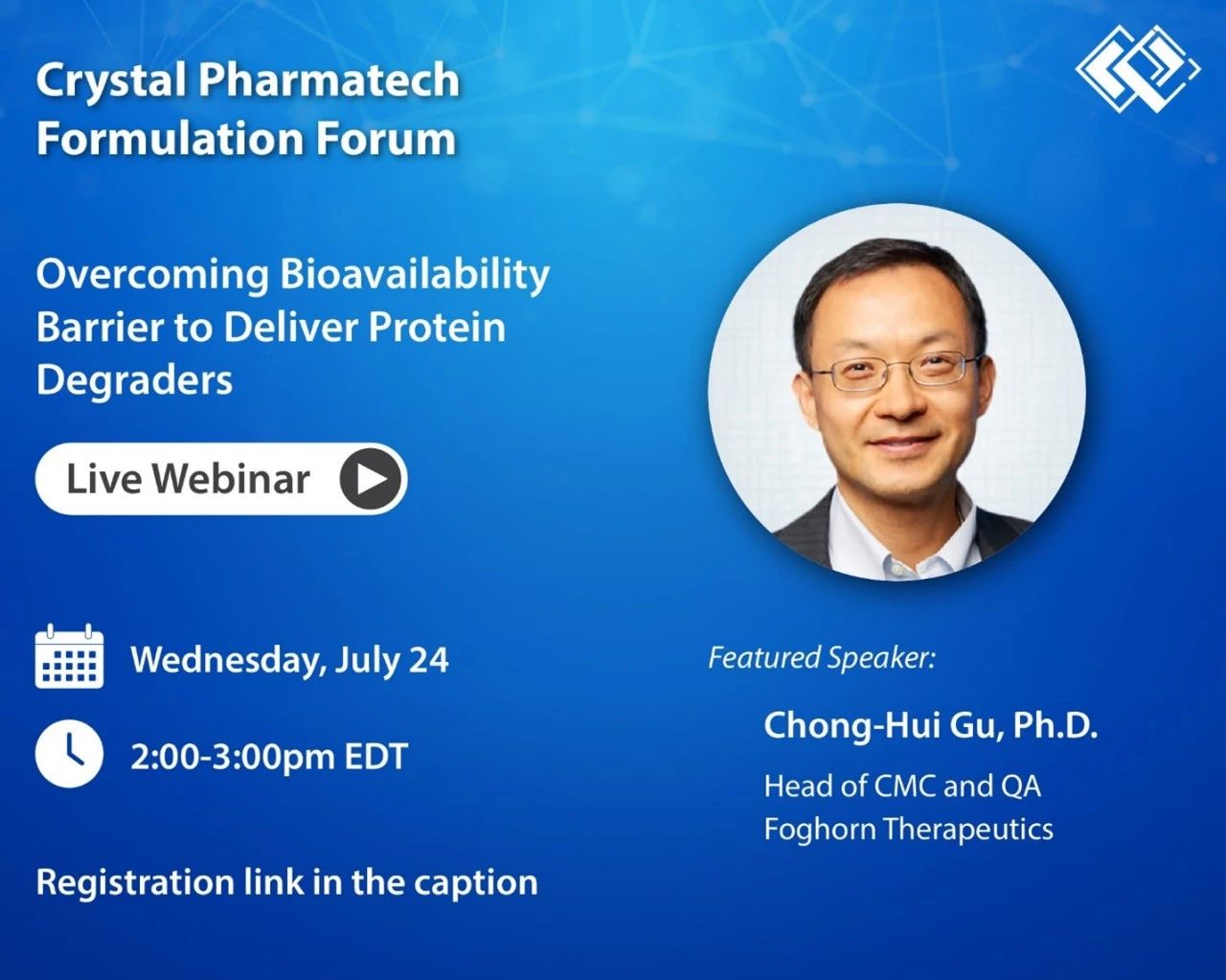 Crystal Pharmatech Formulation Forum

Overcoming Bioavailability Barrier to Deliver Protein Degraders

Live Webinar

Wednesday, July 24

2:00-3:00pm EDT

Registration link in the caption

Featured Speaker:

Chong-Hui Gu, Ph.D.

Head of CMC and QA
Foghorn Therapeutics